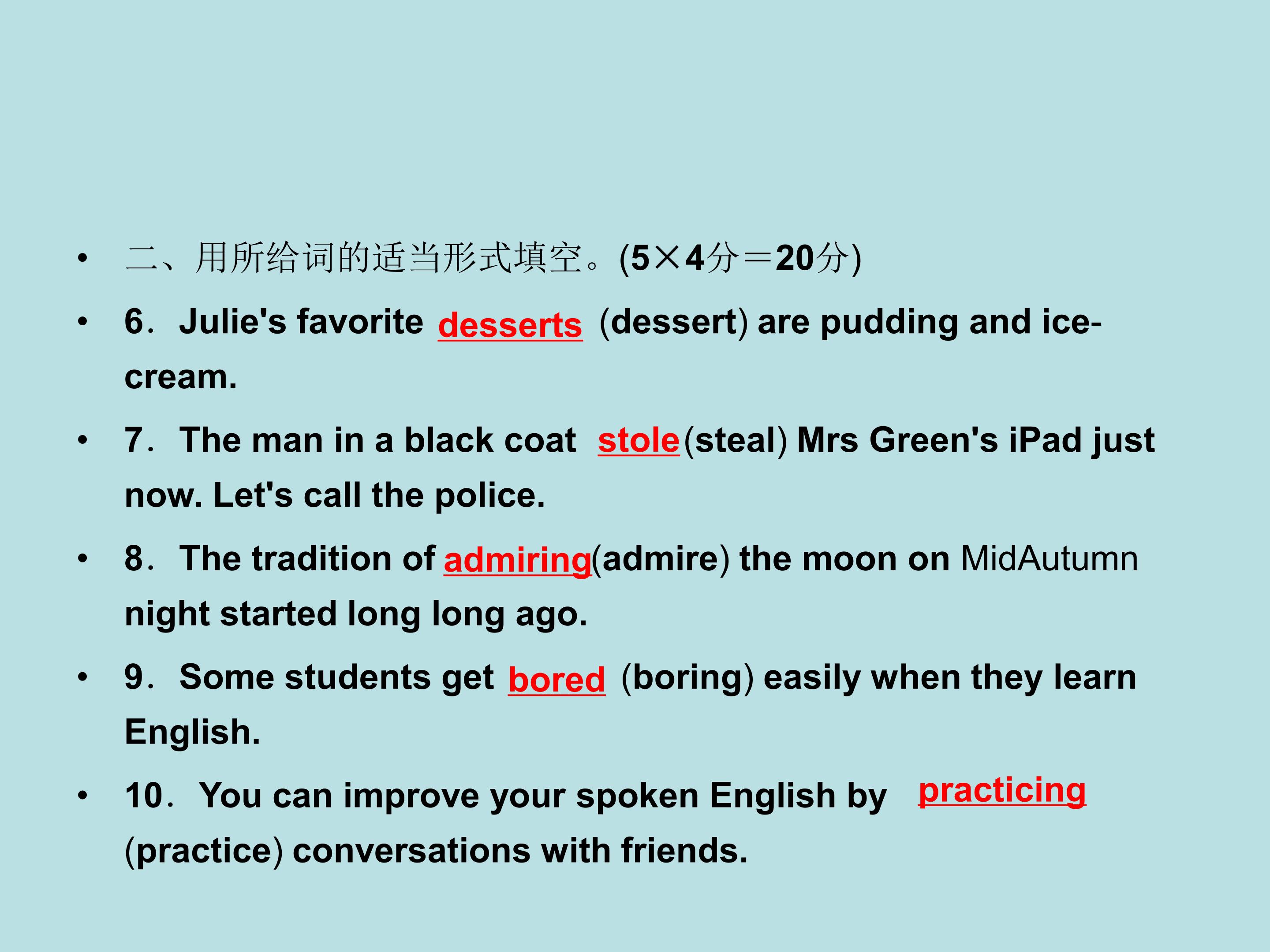 • 二、用所给词的适当形式填空。(5×4分＝20分)

• 6．Julie's favorite desserts (dessert) are pudding and ice-cream.

• 7．The man in a black coat stole (steal) Mrs Green's iPad just now. Let's call the police.

• 8．The tradition of admiring (admire) the moon on MidAutumn night started long long ago.

• 9．Some students get bored (boring) easily when they learn English.

• 10．You can improve your spoken English by practicing (practice) conversations with friends.